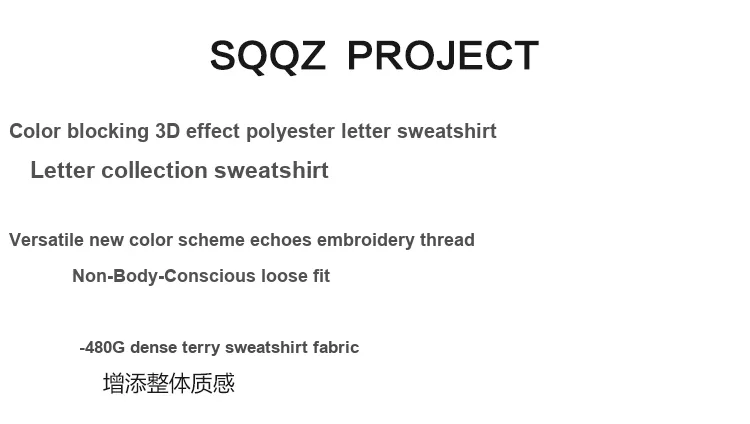 SQQZ PROJECT

Color blocking 3D effect polyester letter sweatshirt

Letter collection sweatshirt

Versatile new color scheme echoes embroidery thread

Non-Body-Conscious loose fit

-480G dense terry sweatshirt fabric

增添整体质感